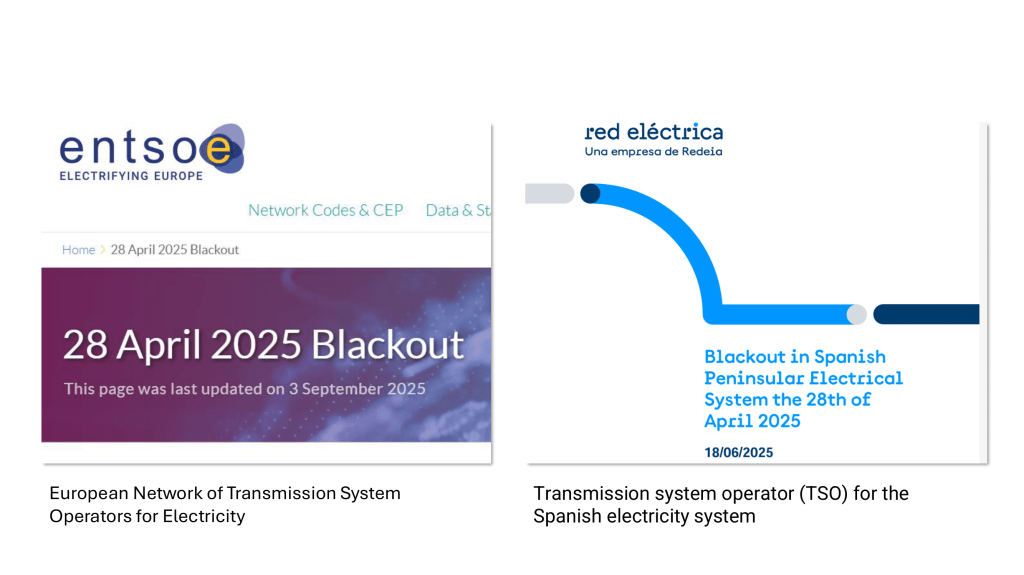 entsoe
ELECTRIFYING EUROPE

Network Codes & CEP Data & St

Home > 28 April 2025 Blackout

28 April 2025 Blackout

This page was last updated on 3 September 2025

European Network of Transmission System Operators for Electricity

red eléctrica
Una empresa de Redeia

Blackout in Spanish Peninsular Electrical System the 28th of April 2025

18/06/2025

Transmission system operator (TSO) for the Spanish electricity system